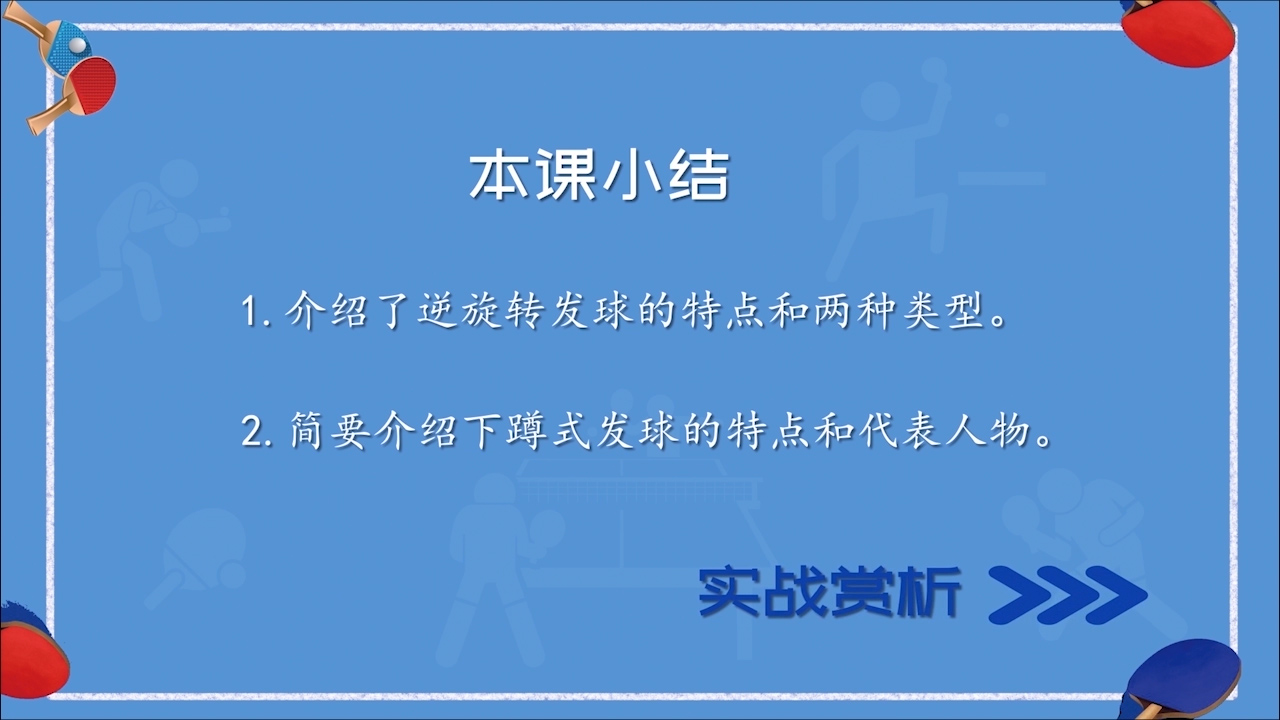 本课小结

1. 介绍了逆旋转发球的特点和两种类型。

2. 简要介绍下蹲式发球的特点和代表人物。

实战赏析